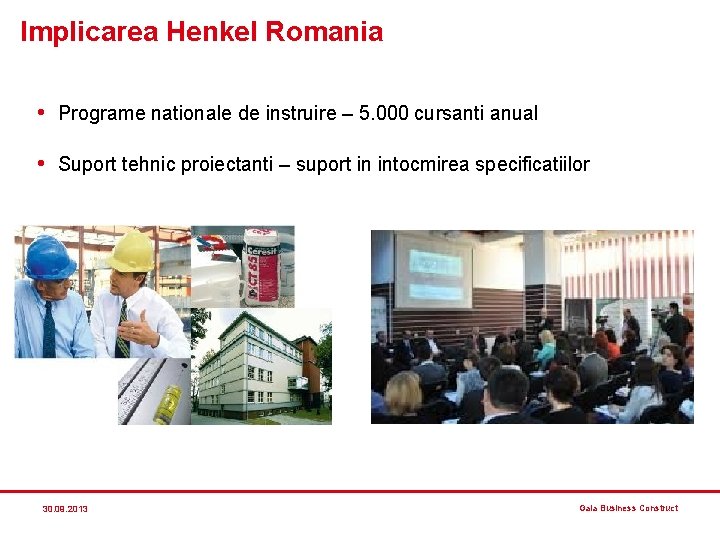 Implicarea Henkel Romania

• Programe nationale de instruire – 5.000 cursanti anual

• Suport tehnic proiectanti – suport in intocmirea specificatiilor

Ceresit
CT 85

30.09.2013

Gala Business Construct